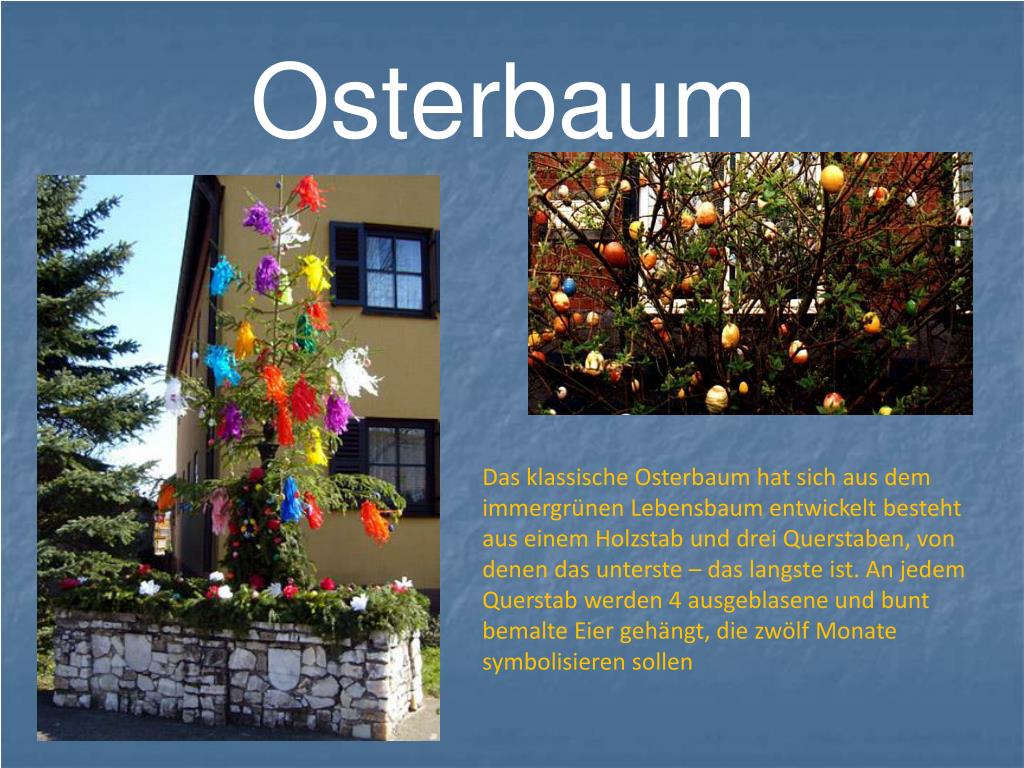 Osterbaum

Das klassische Osterbaum hat sich aus dem immergrünen Lebensbaum entwickelt besteht aus einem Holzstab und drei Querstaben, von denen das unterste – das langste ist. An jedem Querstab werden 4 ausgeblasene und bunt bemalte Eier gehängt, die zwölf Monate symbolisieren sollen